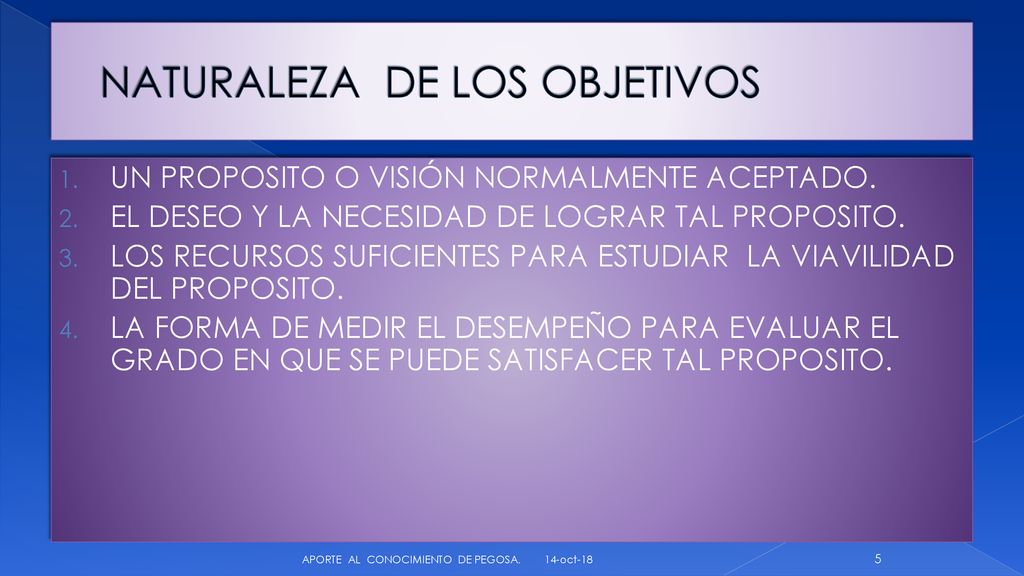 NATURALEZA DE LOS OBJETIVOS

1. UN PROPOSITO O VISIÓN NORMALMENTE ACEPTADO.
2. EL DESEO Y LA NECESIDAD DE LOGRAR TAL PROPOSITO.
3. LOS RECURSOS SUFICIENTES PARA ESTUDIAR LA VIAVILIDAD DEL PROPOSITO.
4. LA FORMA DE MEDIR EL DESEMPEÑO PARA EVALUAR EL GRADO EN QUE SE PUEDE SATISFACER TAL PROPOSITO.

APORTE AL CONOCIMIENTO DE PEGOSA. 14-oct-18 5